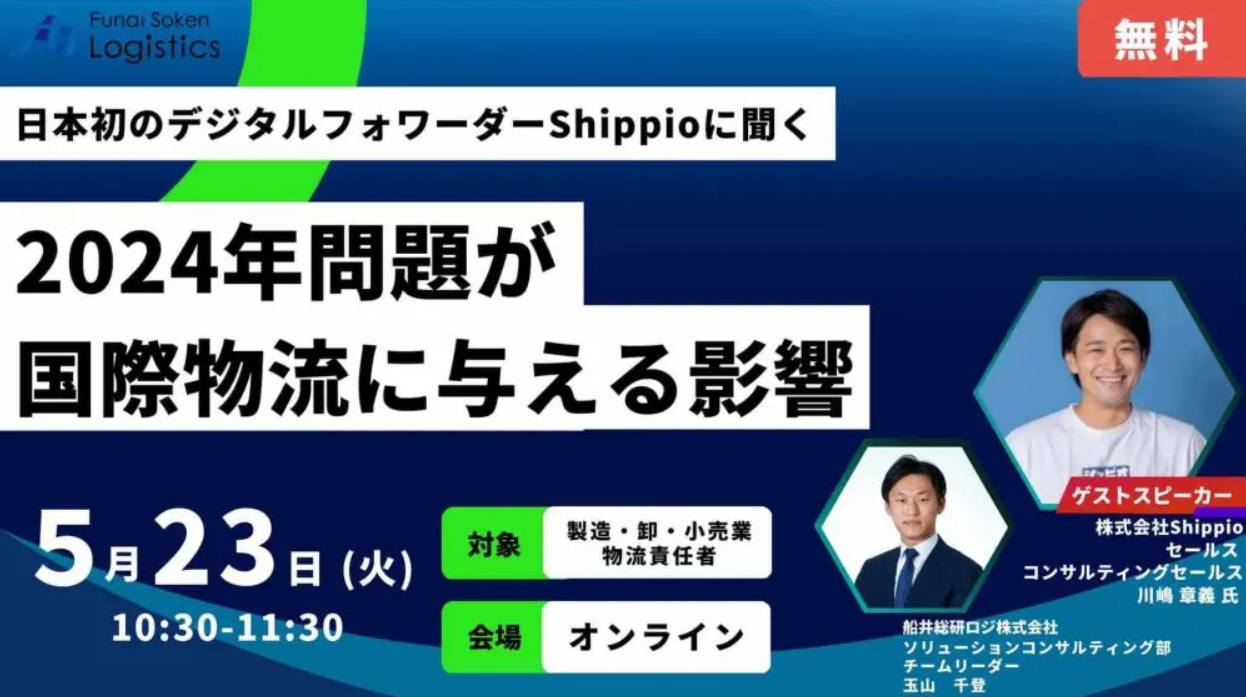 Funai Soken
Logistics

無料

日本初のデジタルフォワーダーShippioに聞く

2024年問題が
国際物流に与える影響

5月23日 (火)
10:30-11:30

対象 製造・卸・小売業 物流責任者

会場 オンライン

ゲストスピーカー
株式会社Shippio
セールス
コンサルティングセールス
川嶋 章義 氏

船井総研ロジ株式会社
ソリューションコンサルティング部
チームリーダー
玉山 千登